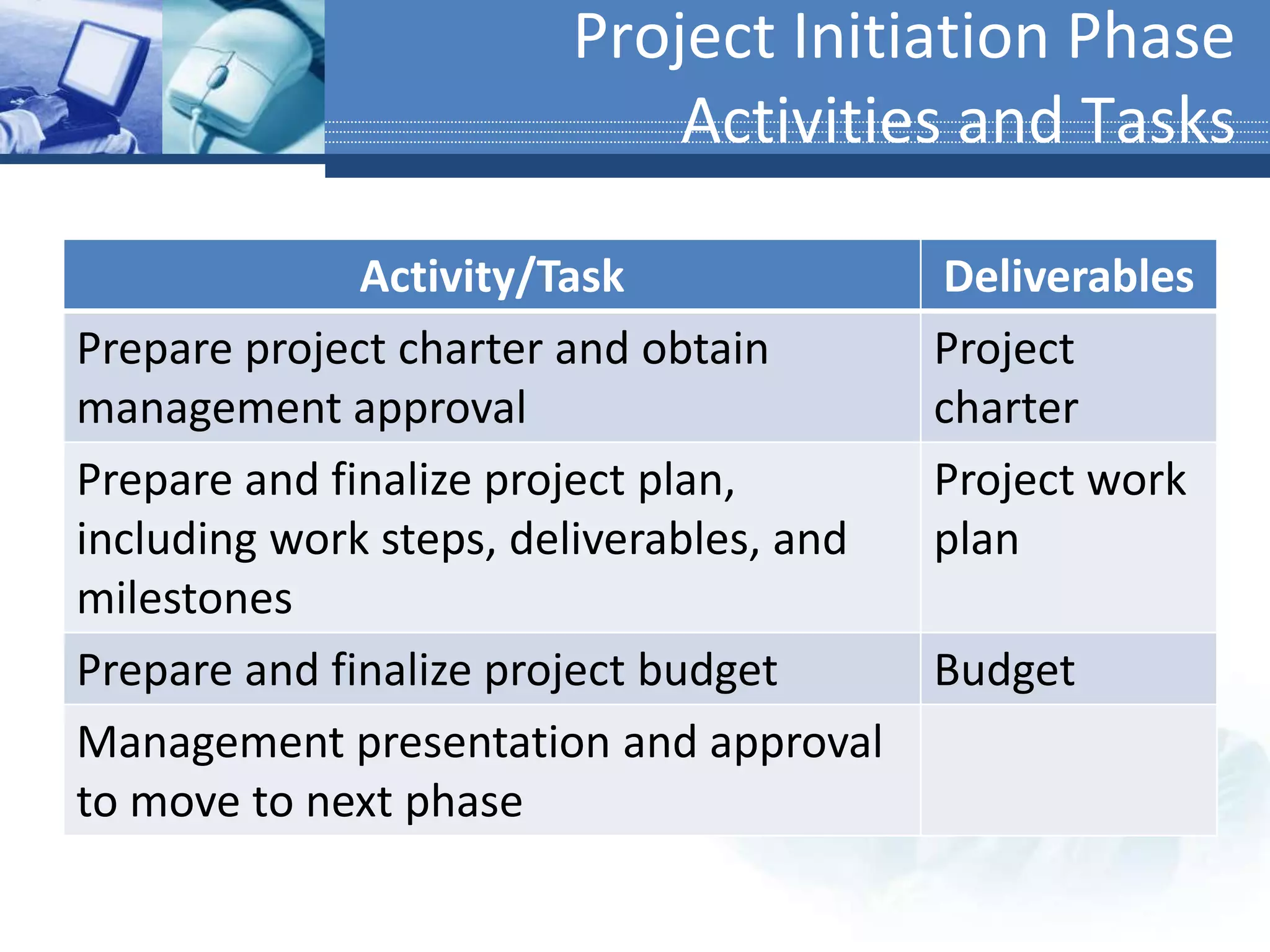 Project Initiation Phase
Activities and Tasks

| Activity/Task | Deliverables |
|---|---|
| Prepare project charter and obtain management approval | Project charter |
| Prepare and finalize project plan, including work steps, deliverables, and milestones | Project work plan |
| Prepare and finalize project budget | Budget |
| Management presentation and approval to move to next phase | |